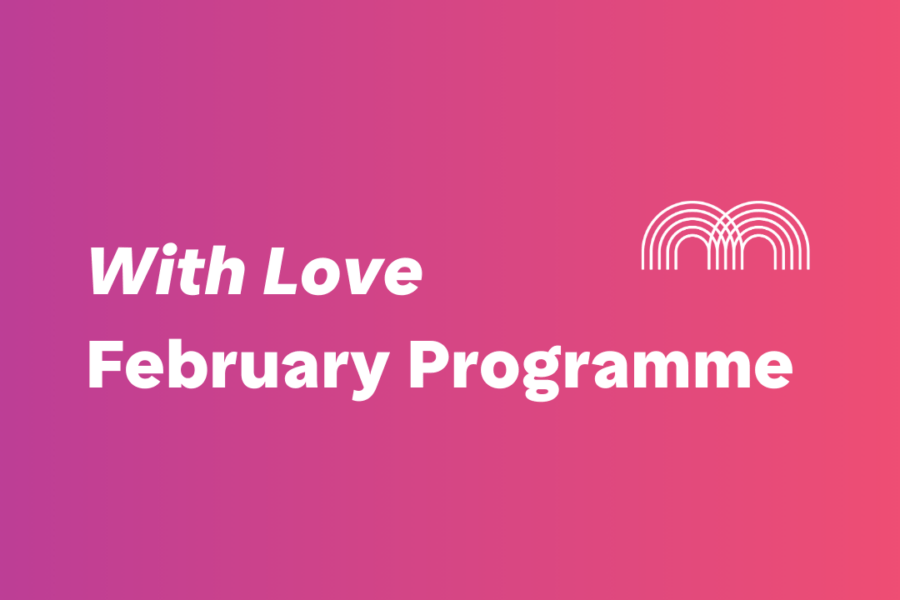 With Love
February Programme